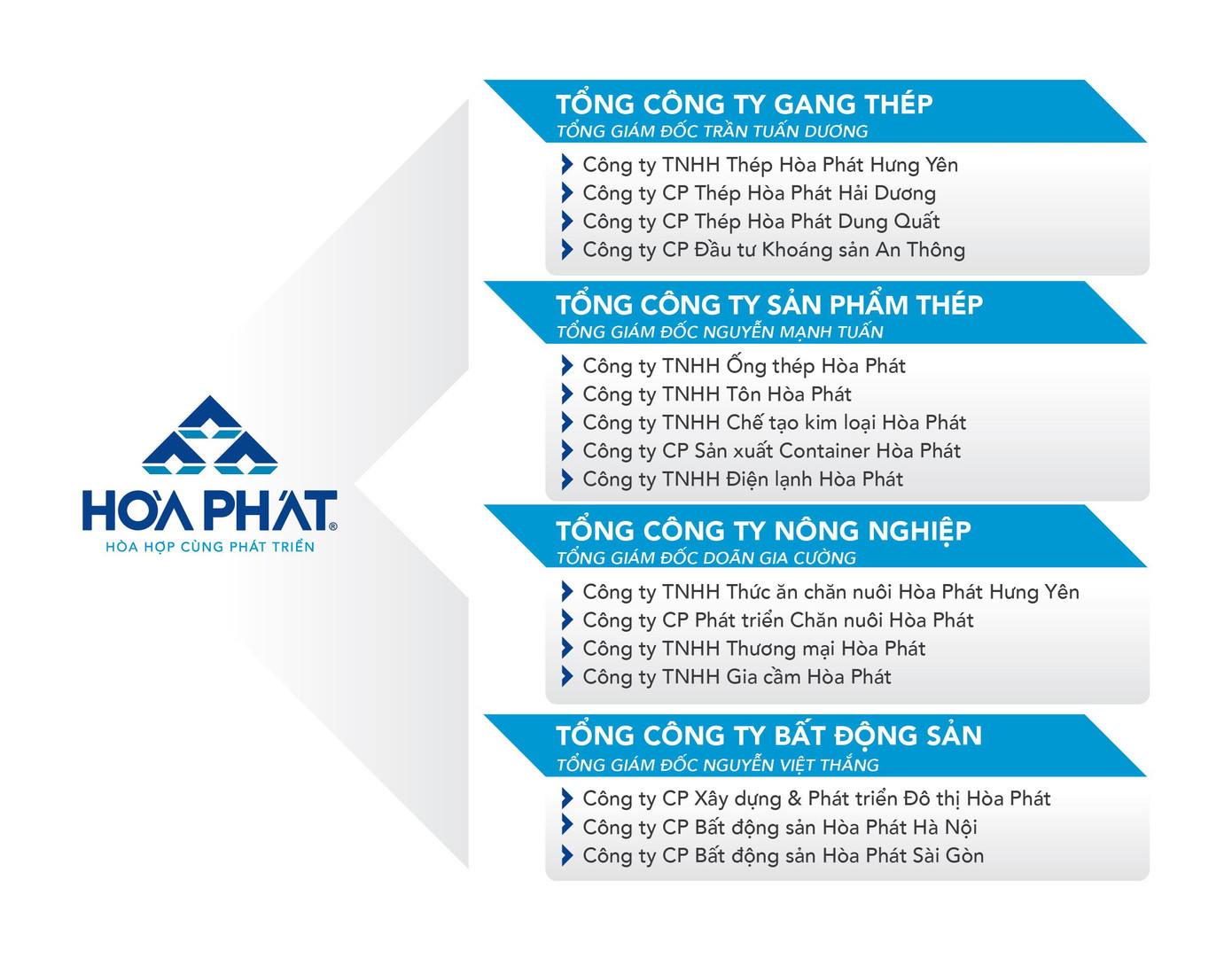 HÒA PHÁT®
HÒA HỢP CÙNG PHÁT TRIỂN

TỔNG CÔNG TY GANG THÉP
TỔNG GIÁM ĐỐC TRẦN TUẤN DƯƠNG

Công ty TNHH Thép Hòa Phát Hưng Yên
Công ty CP Thép Hòa Phát Hải Dương
Công ty CP Thép Hòa Phát Dung Quất
Công ty CP Đầu tư Khoáng sản An Thông

TỔNG CÔNG TY SẢN PHẨM THÉP
TỔNG GIÁM ĐỐC NGUYỄN MẠNH TUẤN

Công ty TNHH Ống thép Hòa Phát
Công ty TNHH Tôn Hòa Phát
Công ty TNHH Chế tạo kim loại Hòa Phát
Công ty CP Sản xuất Container Hòa Phát
Công ty TNHH Điện lạnh Hòa Phát

TỔNG CÔNG TY NÔNG NGHIỆP
TỔNG GIÁM ĐỐC DOÃN GIA CƯỜNG

Công ty TNHH Thức ăn chăn nuôi Hòa Phát Hưng Yên
Công ty CP Phát triển Chăn nuôi Hòa Phát
Công ty TNHH Thương mại Hòa Phát
Công ty TNHH Gia cầm Hòa Phát

TỔNG CÔNG TY BẤT ĐỘNG SẢN
TỔNG GIÁM ĐỐC NGUYỄN VIỆT THẮNG

Công ty CP Xây dựng & Phát triển Đô thị Hòa Phát
Công ty CP Bất động sản Hòa Phát Hà Nội
Công ty CP Bất động sản Hòa Phát Sài Gòn